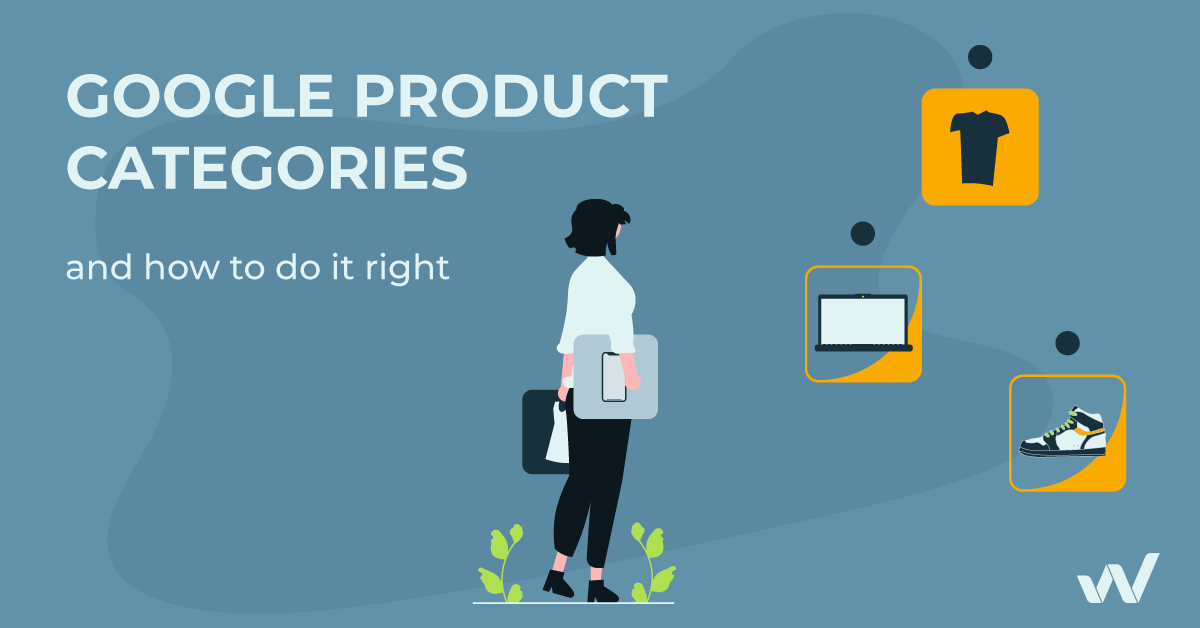 GOOGLE PRODUCT CATEGORIES

and how to do it right